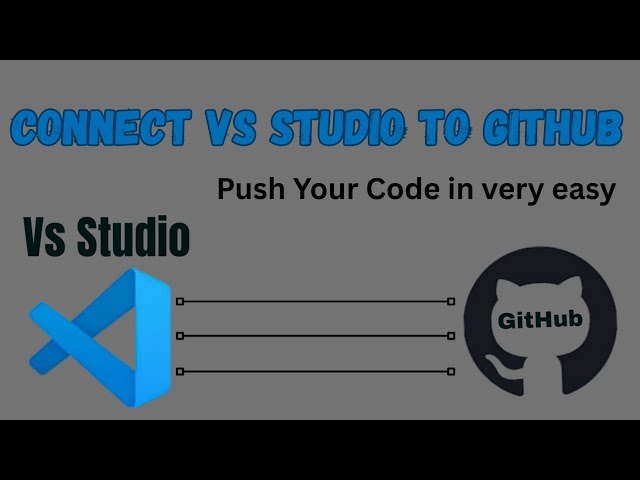 CONNECT VS STUDIO TO GITHUB

Push Your Code in very easy

Vs Studio

GitHub